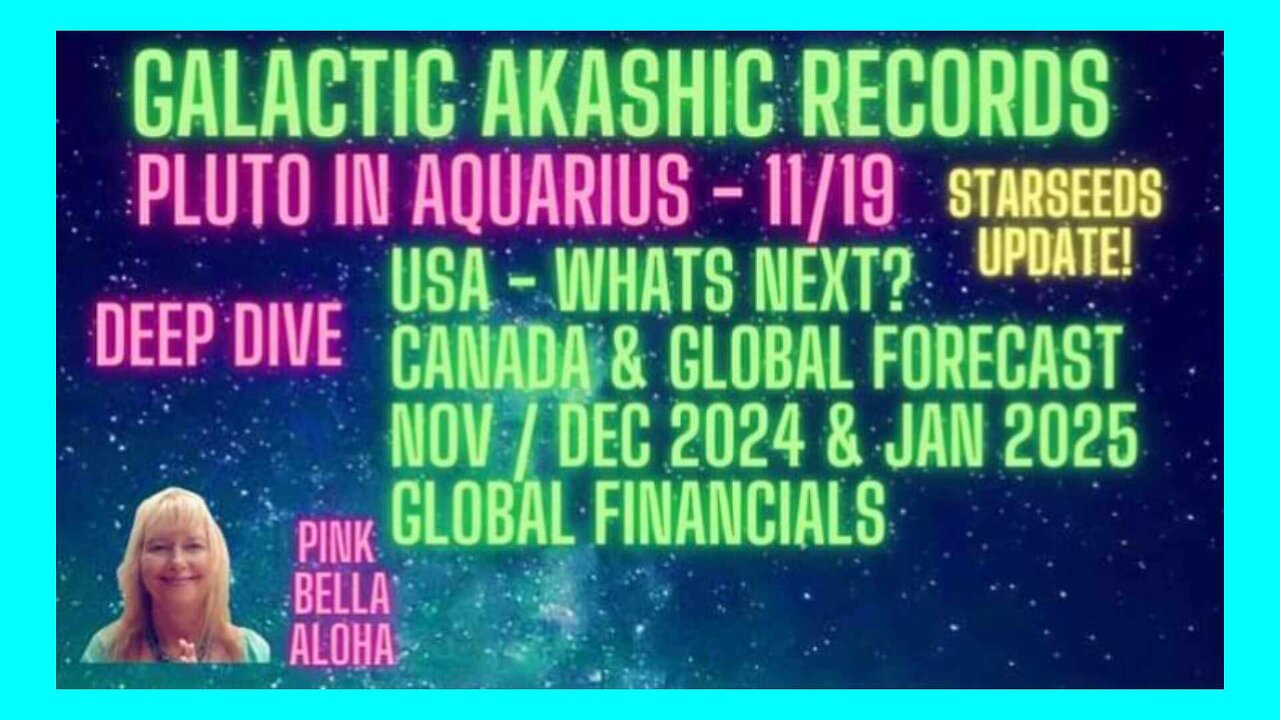 GALACTIC AKASHIC RECORDS

PLUTO IN AQUARIUS - 11/19

STARSEEDS UPDATE!

DEEP DIVE

USA - WHATS NEXT?
CANADA & GLOBAL FORECAST
NOV / DEC 2024 & JAN 2025
GLOBAL FINANCIALS

PINK
BELLA
ALOHA